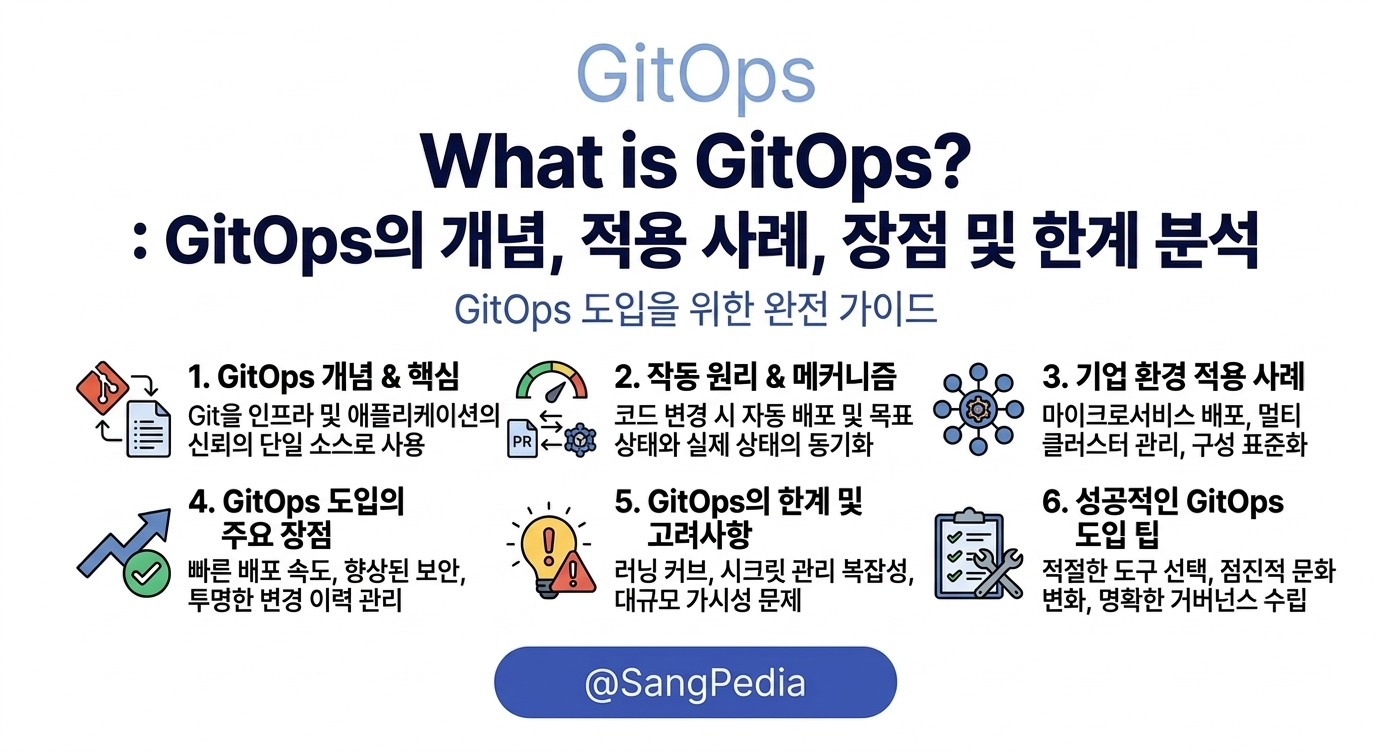 GitOps

What is GitOps?
: GitOps의 개념, 적용 사례, 장점 및 한계 분석

GitOps 도입을 위한 완전 가이드

1. GitOps 개념 & 핵심
Git을 인프라 및 애플리케이션의 신뢰의 단일 소스로 사용

PR

2. 작동 원리 & 메커니즘
코드 변경 시 자동 배포 및 목표 상태와 실제 상태의 동기화

3. 기업 환경 적용 사례
마이크로서비스 배포, 멀티 클러스터 관리, 구성 표준화

4. GitOps 도입의 주요 장점
빠른 배포 속도, 향상된 보안, 투명한 변경 이력 관리

5. GitOps의 한계 및 고려사항
러닝 커브, 시크릿 관리 복잡성, 대규모 가시성 문제

6. 성공적인 GitOps 도입 팁
적절한 도구 선택, 점진적 문화 변화, 명확한 거버넌스 수립

@SangPedia